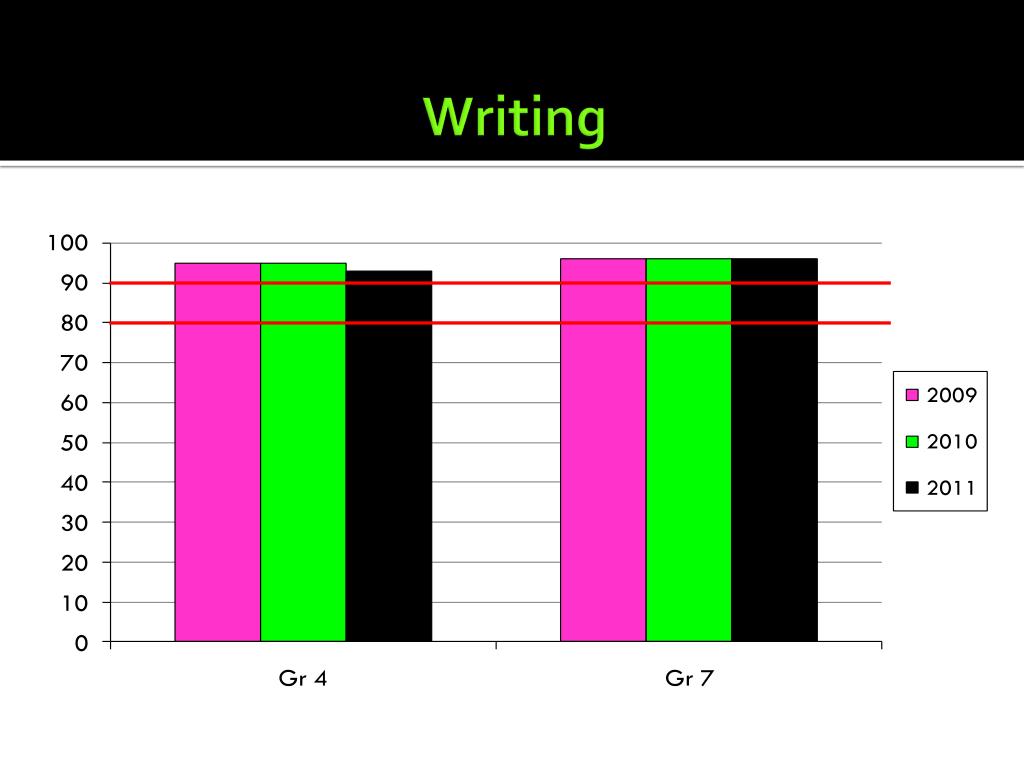 Writing

100
90
80
70
60
50
40
30
20
10
0

Gr 4
Gr 7

2009
2010
2011